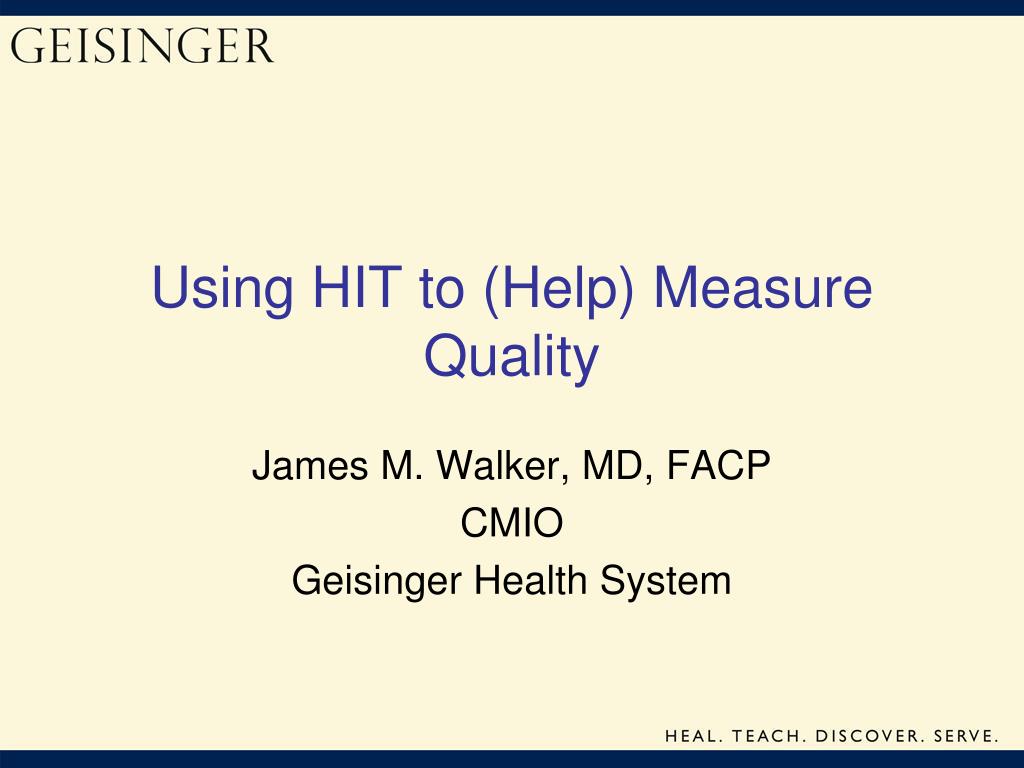 GEISINGER

Using HIT to (Help) Measure Quality

James M. Walker, MD, FACP
CMIO
Geisinger Health System

HEAL. TEACH. DISCOVER. SERVE.